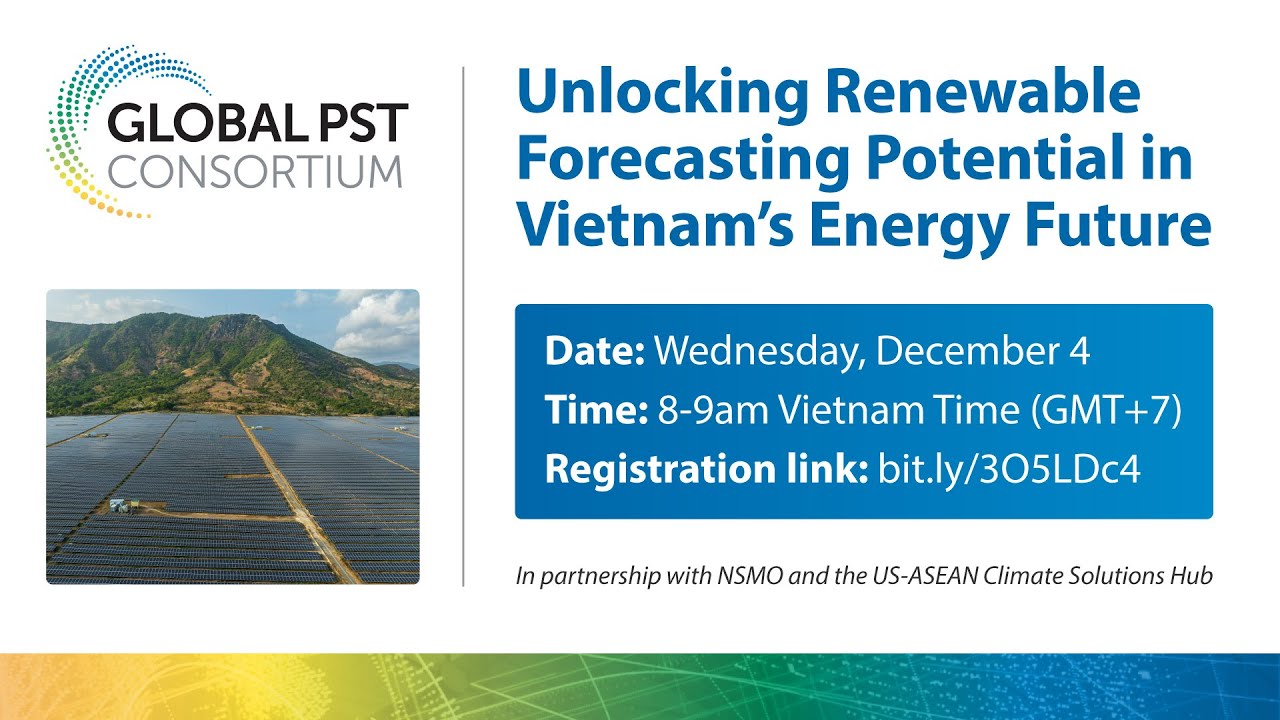 GLOBAL PST CONSORTIUM

Unlocking Renewable Forecasting Potential in Vietnam's Energy Future

Date: Wednesday, December 4
Time: 8-9am Vietnam Time (GMT+7)
Registration link: bit.ly/3O5LDc4

In partnership with NSMO and the US-ASEAN Climate Solutions Hub